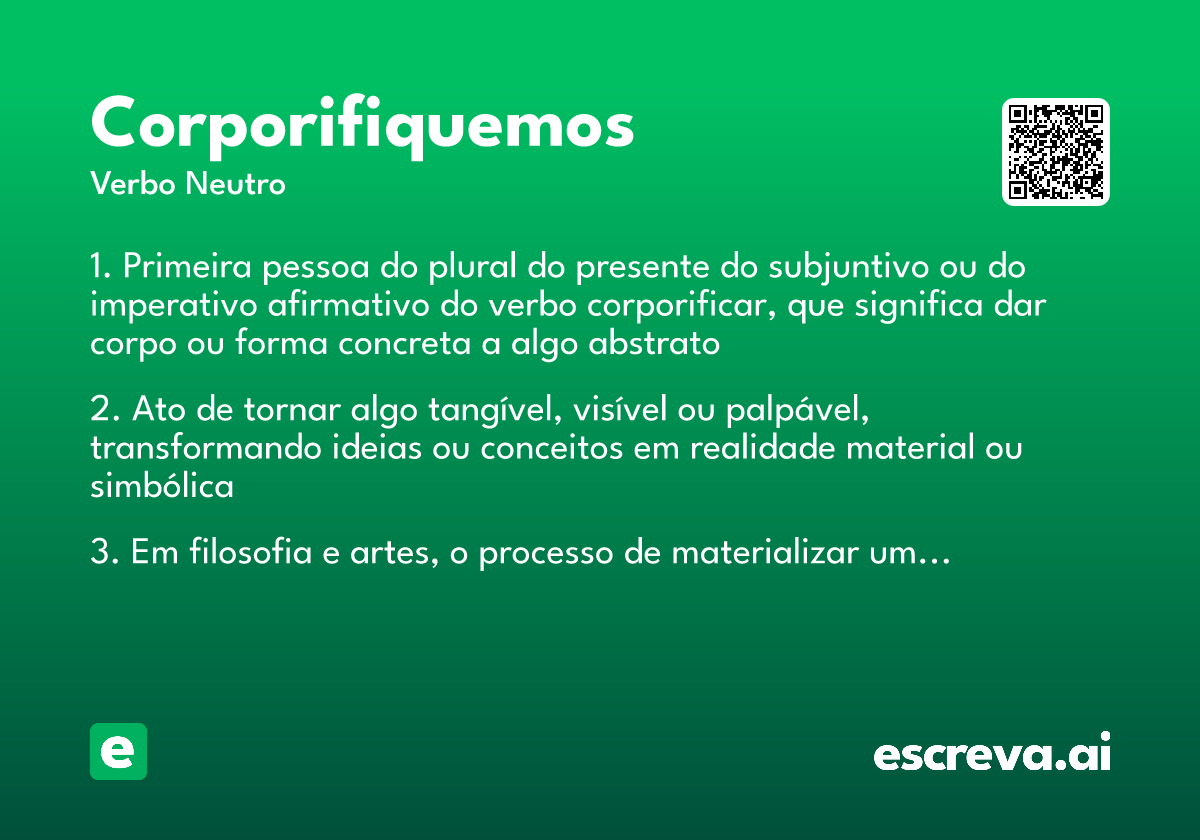 Corporifiquemos
Verbo Neutro

1. Primeira pessoa do plural do presente do subjuntivo ou do imperativo afirmativo do verbo corporificar, que significa dar corpo ou forma concreta a algo abstrato

2. Ato de tornar algo tangível, visível ou palpável, transformando ideias ou conceitos em realidade material ou simbólica

3. Em filosofia e artes, o processo de materializar um...

e

escreva.ai